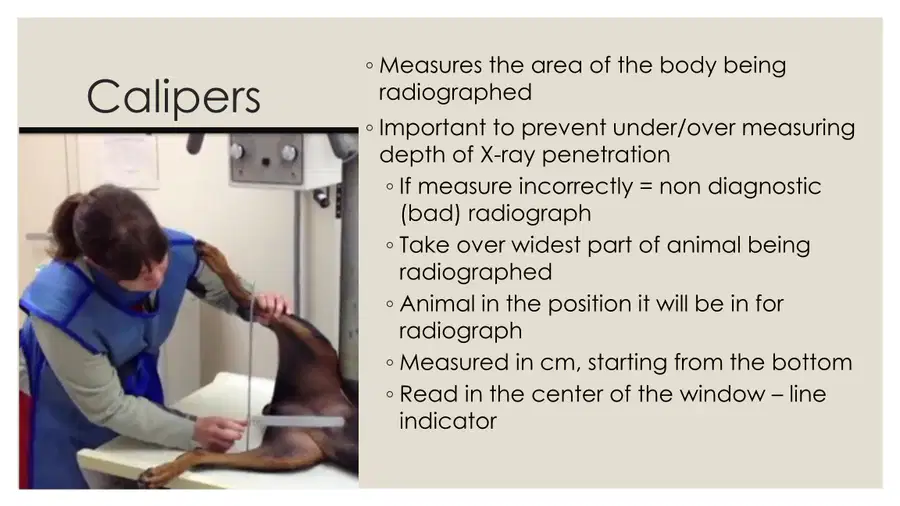 Calipers

◦ Measures the area of the body being radiographed
◦ Important to prevent under/over measuring depth of X-ray penetration
◦ If measure incorrectly = non diagnostic (bad) radiograph
◦ Take over widest part of animal being radiographed
◦ Animal in the position it will be in for radiograph
◦ Measured in cm, starting from the bottom
◦ Read in the center of the window – line indicator